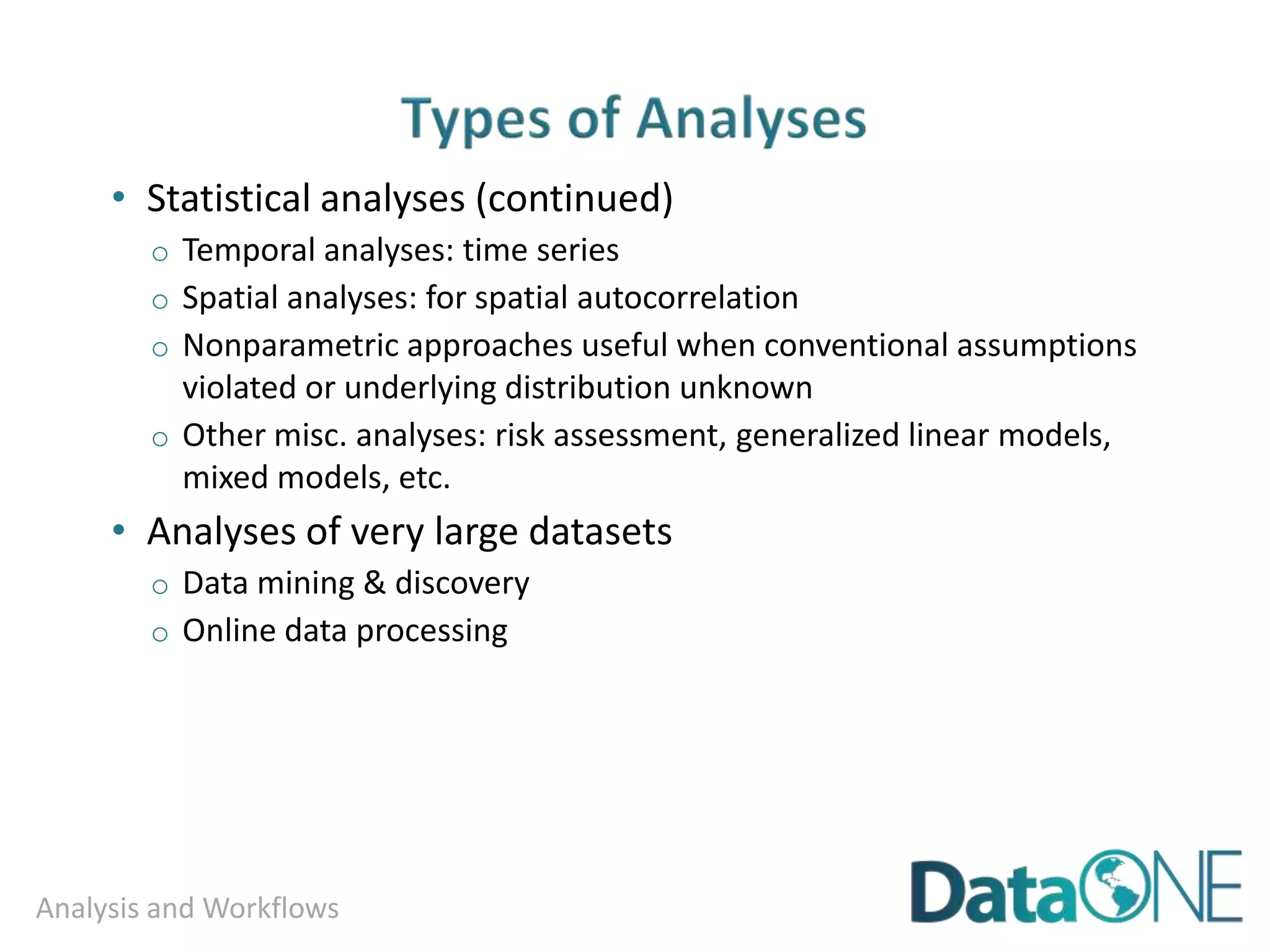 Types of Analyses

• Statistical analyses (continued)
  ○ Temporal analyses: time series
  ○ Spatial analyses: for spatial autocorrelation
  ○ Nonparametric approaches useful when conventional assumptions violated or underlying distribution unknown
  ○ Other misc. analyses: risk assessment, generalized linear models, mixed models, etc.
• Analyses of very large datasets
  ○ Data mining & discovery
  ○ Online data processing

Analysis and Workflows

DataONE